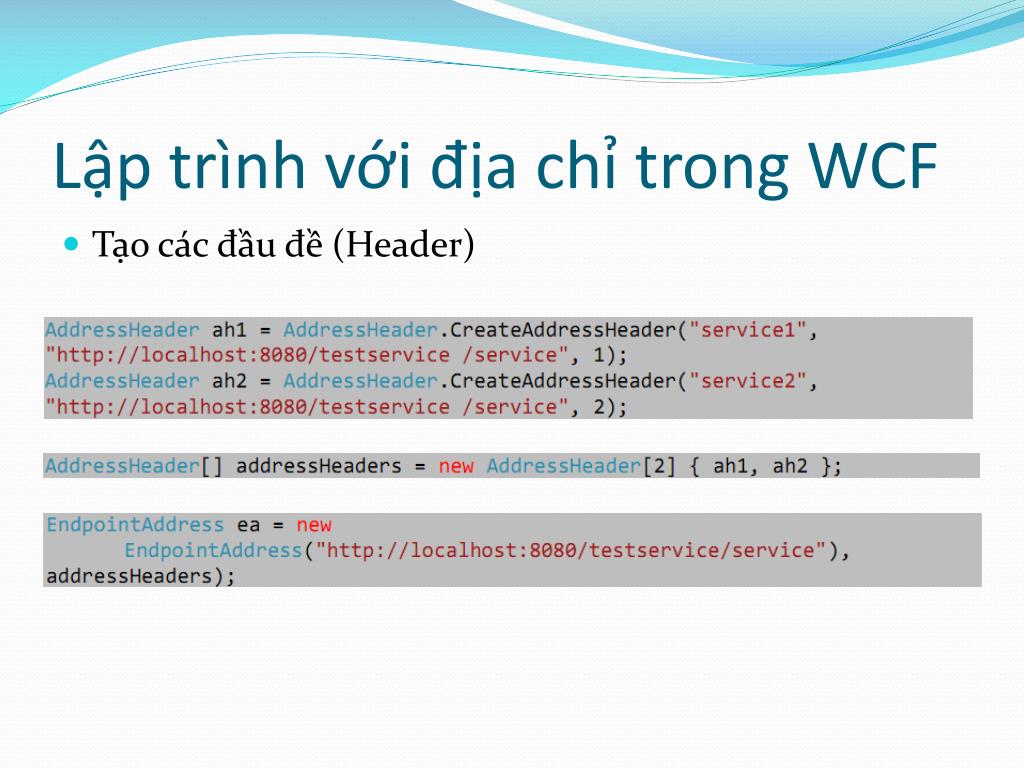 Lập trình với địa chỉ trong WCF

Tạo các đầu đề (Header)

AddressHeader ah1 = AddressHeader.CreateAddressHeader("service1", "http://localhost:8080/testservice /service", 1);
AddressHeader ah2 = AddressHeader.CreateAddressHeader("service2", "http://localhost:8080/testservice /service", 2);

AddressHeader[] addressHeaders = new AddressHeader[2] { ah1, ah2 };

EndpointAddress ea = new
EndpointAddress("http://localhost:8080/testservice/service"), addressHeaders);